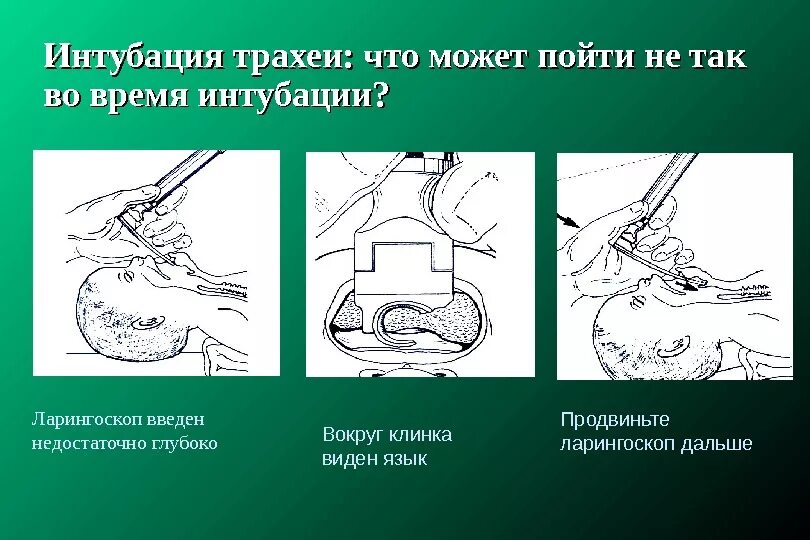 Интубация трахеи: что может пойти не так во время интубации?

Ларингоскоп введен недостаточно глубоко

Вокруг клинка виден язык

Продвиньте ларингоскоп дальше